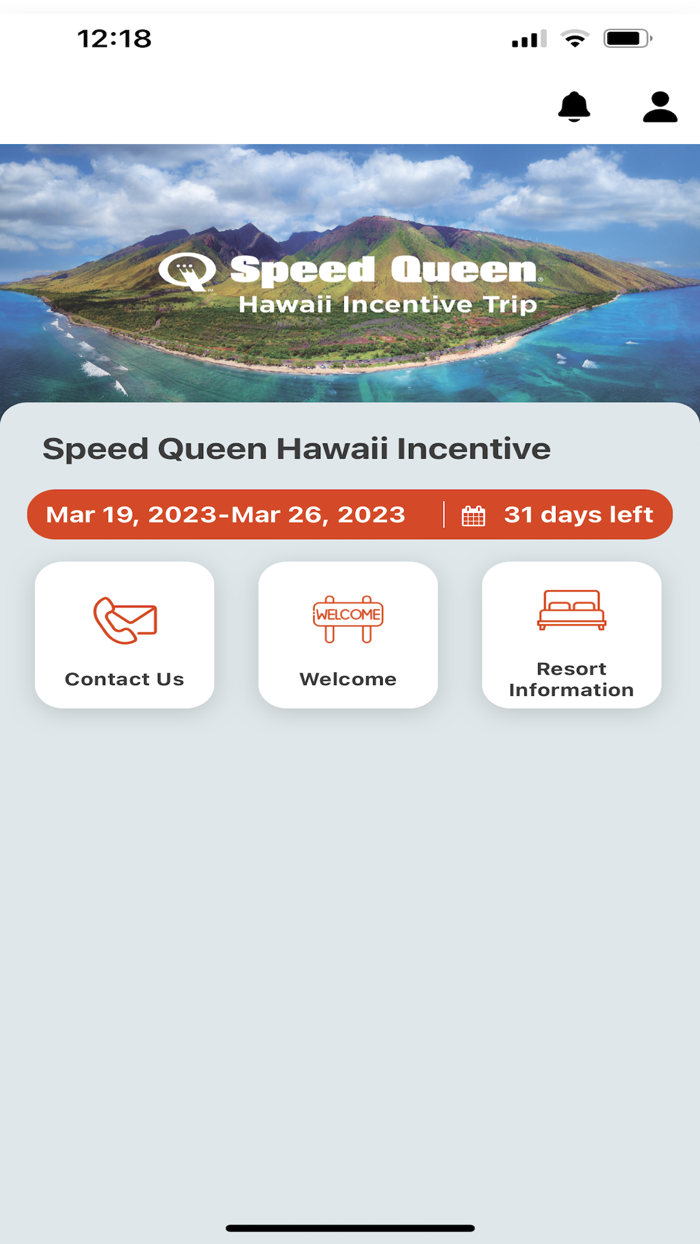 12:18

Speed Queen
Hawaii Incentive Trip

Speed Queen Hawaii Incentive

Mar 19, 2023-Mar 26, 2023 | 31 days left

Contact Us

WELCOME
Welcome

Resort Information